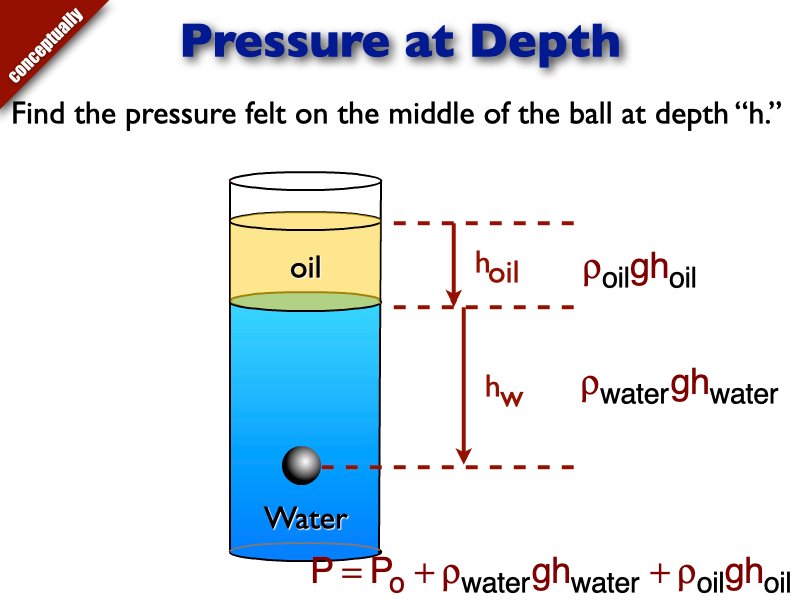 conceptually

Pressure at Depth

Find the pressure felt on the middle of the ball at depth "h."

oil

$h_{oil}$

$\rho_{oil}gh_{oil}$

$h_w$

$\rho_{water}gh_{water}$

Water

$P = P_o + \rho_{water}gh_{water} + \rho_{oil}gh_{oil}$